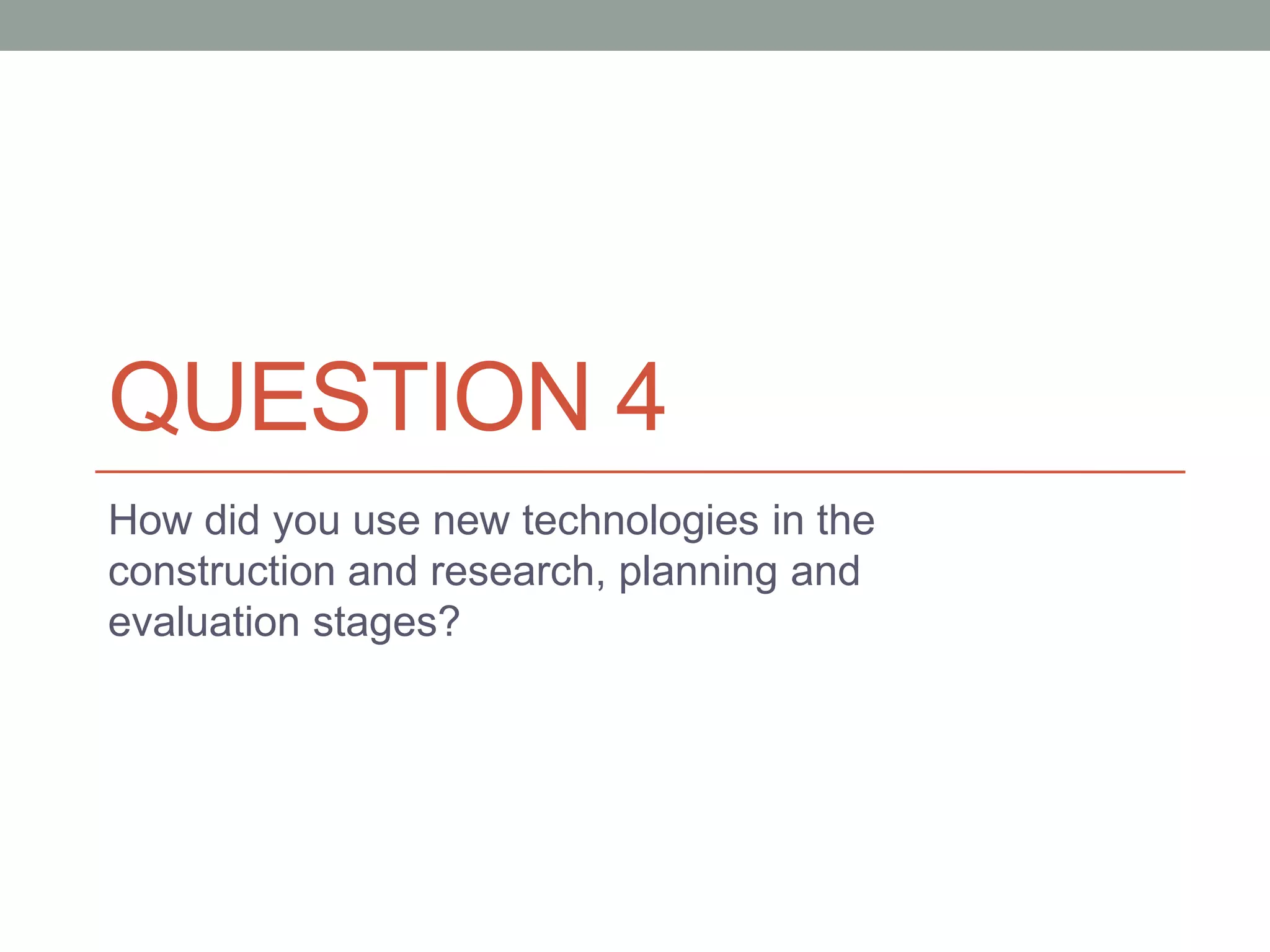 QUESTION 4

How did you use new technologies in the construction and research, planning and evaluation stages?